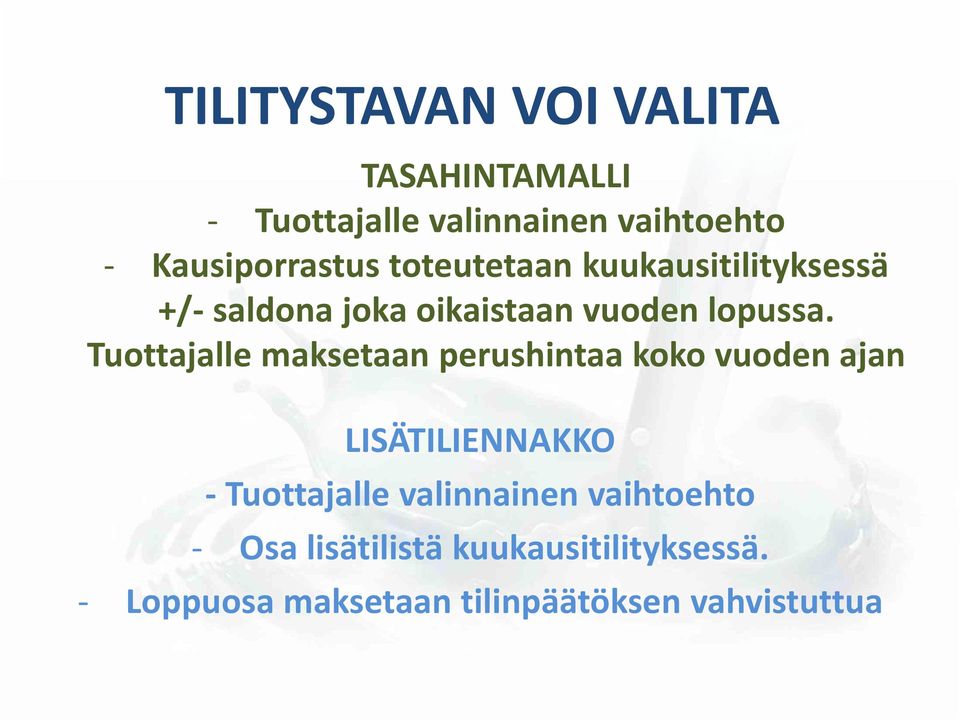 TILITYSTAVAN VOI VALITA

TASAHINTAMALLI
- Tuottajalle valinnainen vaihtoehto
- Kausiporrastus toteutetaan kuukausitilityksessä +/- saldona joka oikaistaan vuoden lopussa. Tuottajalle maksetaan perushintaa koko vuoden ajan

LISÄTILIENNAKKO
- Tuottajalle valinnainen vaihtoehto
- Osa lisätilistä kuukausitilityksessä.
- Loppuosa maksetaan tilinpäätöksen vahvistuttua